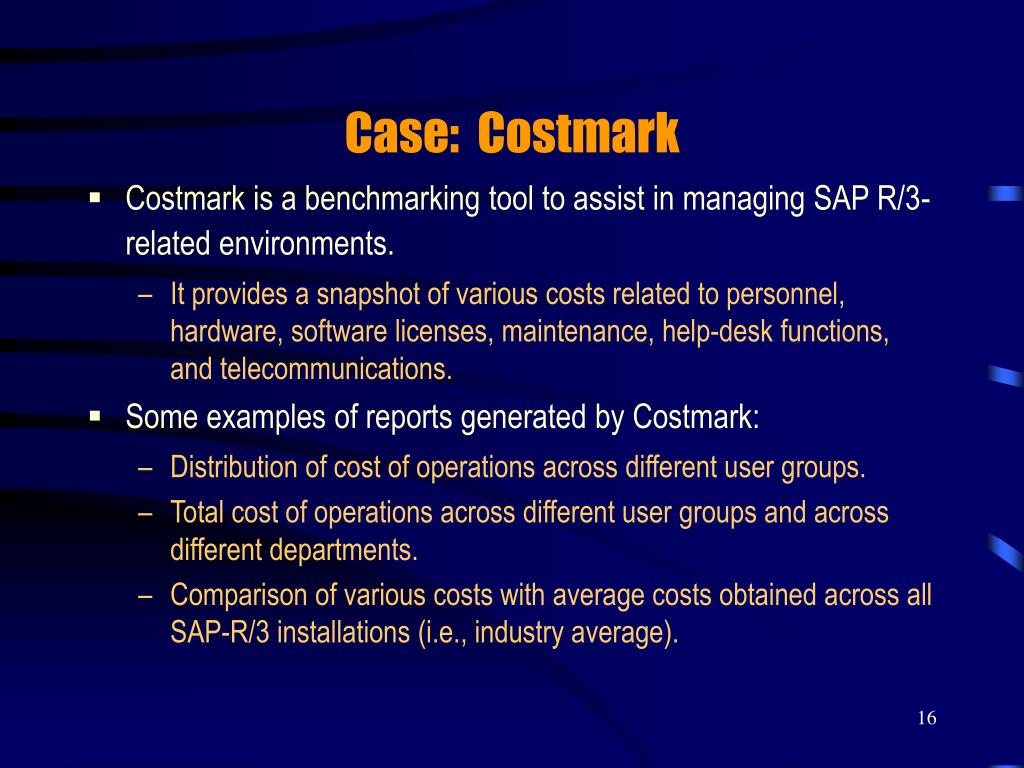 Case: Costmark

▪ Costmark is a benchmarking tool to assist in managing SAP R/3-related environments.

– It provides a snapshot of various costs related to personnel, hardware, software licenses, maintenance, help-desk functions, and telecommunications.

▪ Some examples of reports generated by Costmark:

– Distribution of cost of operations across different user groups.

– Total cost of operations across different user groups and across different departments.

– Comparison of various costs with average costs obtained across all SAP-R/3 installations (i.e., industry average).

16